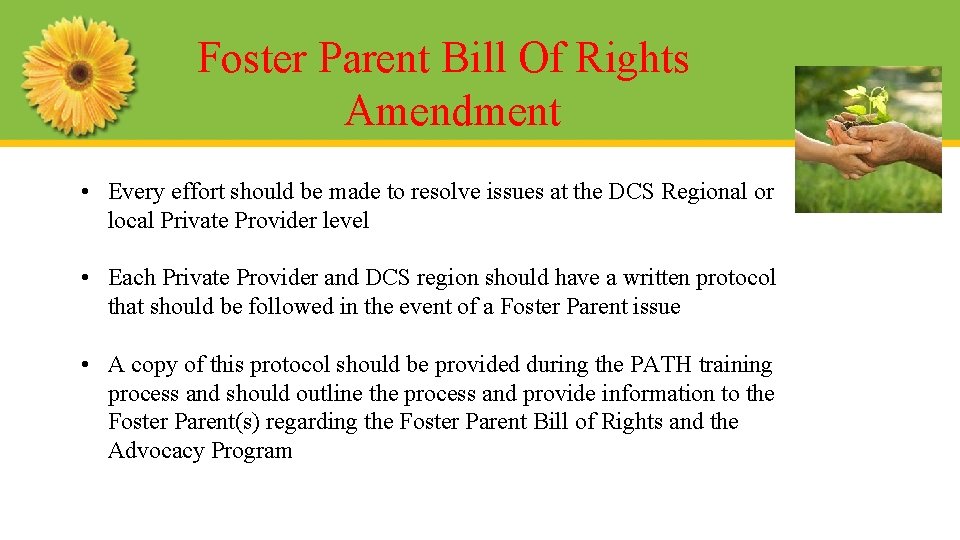 Foster Parent Bill Of Rights Amendment

• Every effort should be made to resolve issues at the DCS Regional or local Private Provider level

• Each Private Provider and DCS region should have a written protocol that should be followed in the event of a Foster Parent issue

• A copy of this protocol should be provided during the PATH training process and should outline the process and provide information to the Foster Parent(s) regarding the Foster Parent Bill of Rights and the Advocacy Program